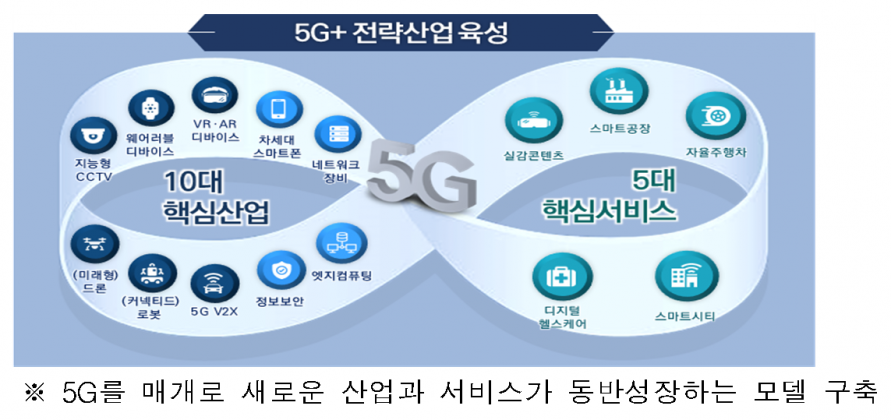 5G+ 전략산업 육성

지능형 CCTV

웨어러블 디바이스

VR·AR 디바이스

차세대 스마트폰

네트워크 장비

10대 핵심산업

(미래형) 드론

(커넥티드) 로봇

5G V2X

정보보안

엣지컴퓨팅

5G

실감콘텐츠

스마트공장

자율주행차

5대 핵심서비스

디지털 헬스케어

스마트시티

※ 5G를 매개로 새로운 산업과 서비스가 동반성장하는 모델 구축